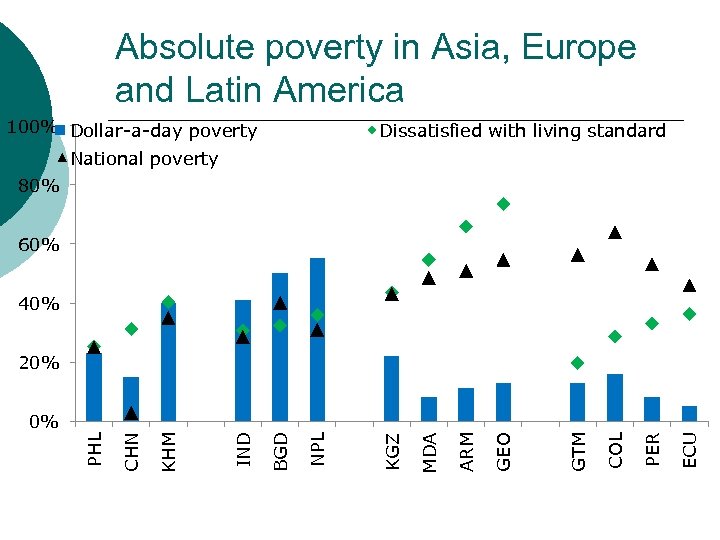 Absolute poverty in Asia, Europe and Latin America

Dollar-a-day poverty
Dissatisfied with living standard
National poverty

100%
80%
60%
40%
20%
0%

PHL
CHN
KHM
IND
BGD
NPL
KGZ
MDA
ARM
GEO
GTM
COL
PER
ECU